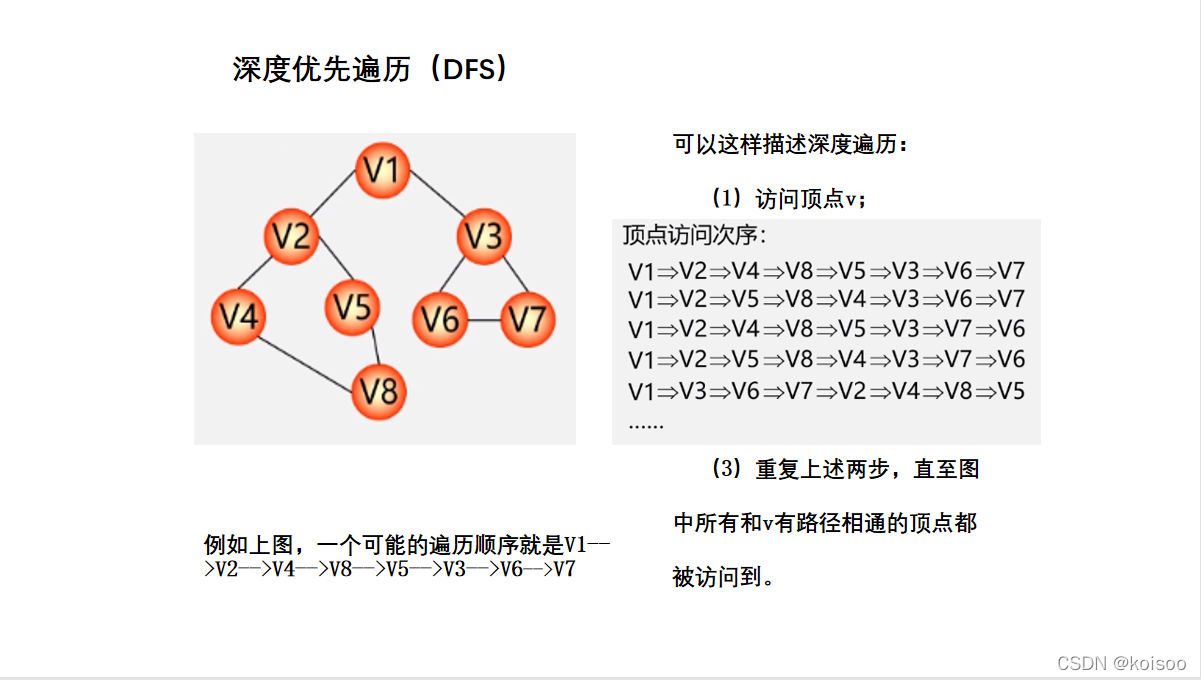 深度优先遍历（DFS）

V1
V2
V3
V4
V5
V6
V7
V8

可以这样描述深度遍历：

（1）访问顶点v；

顶点访问次序：
V1⇒V2⇒V4⇒V8⇒V5⇒V3⇒V6⇒V7
V1⇒V2⇒V5⇒V8⇒V4⇒V3⇒V6⇒V7
V1⇒V2⇒V4⇒V8⇒V5⇒V3⇒V7⇒V6
V1⇒V2⇒V5⇒V8⇒V4⇒V3⇒V7⇒V6
V1⇒V3⇒V6⇒V7⇒V2⇒V4⇒V8⇒V5
……

（3）重复上述两步，直至图中所有和v有路径相通的顶点都被访问到。

例如上图，一个可能的遍历顺序就是V1—>V2—>V4—>V8—>V5—>V3—>V6—>V7

CSDN @koisoo